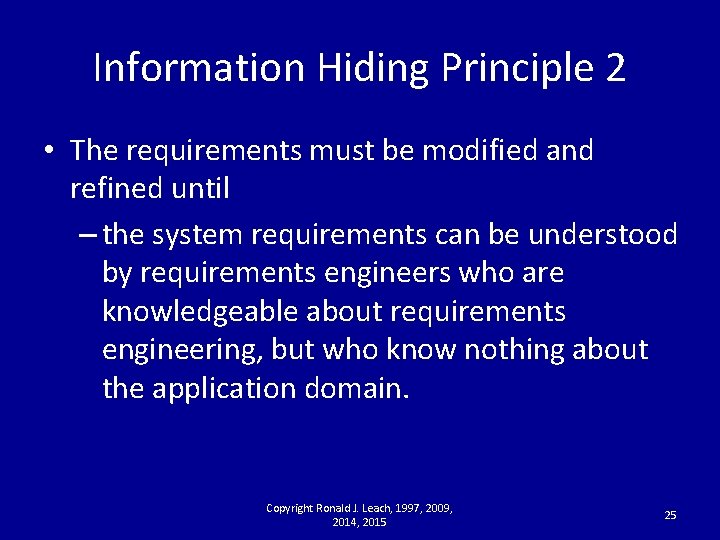 Information Hiding Principle 2

• The requirements must be modified and refined until

– the system requirements can be understood by requirements engineers who are knowledgeable about requirements engineering, but who know nothing about the application domain.

Copyright Ronald J. Leach, 1997, 2009, 2014, 2015

25